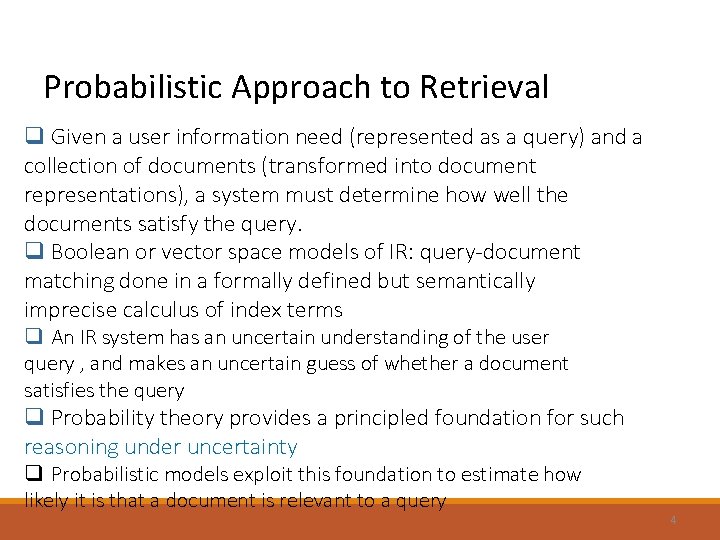 Probabilistic Approach to Retrieval

❑ Given a user information need (represented as a query) and a collection of documents (transformed into document representations), a system must determine how well the documents satisfy the query.

❑ Boolean or vector space models of IR: query-document matching done in a formally defined but semantically imprecise calculus of index terms

❑ An IR system has an uncertain understanding of the user query , and makes an uncertain guess of whether a document satisfies the query

❑ Probability theory provides a principled foundation for such reasoning under uncertainty

❑ Probabilistic models exploit this foundation to estimate how likely it is that a document is relevant to a query

4